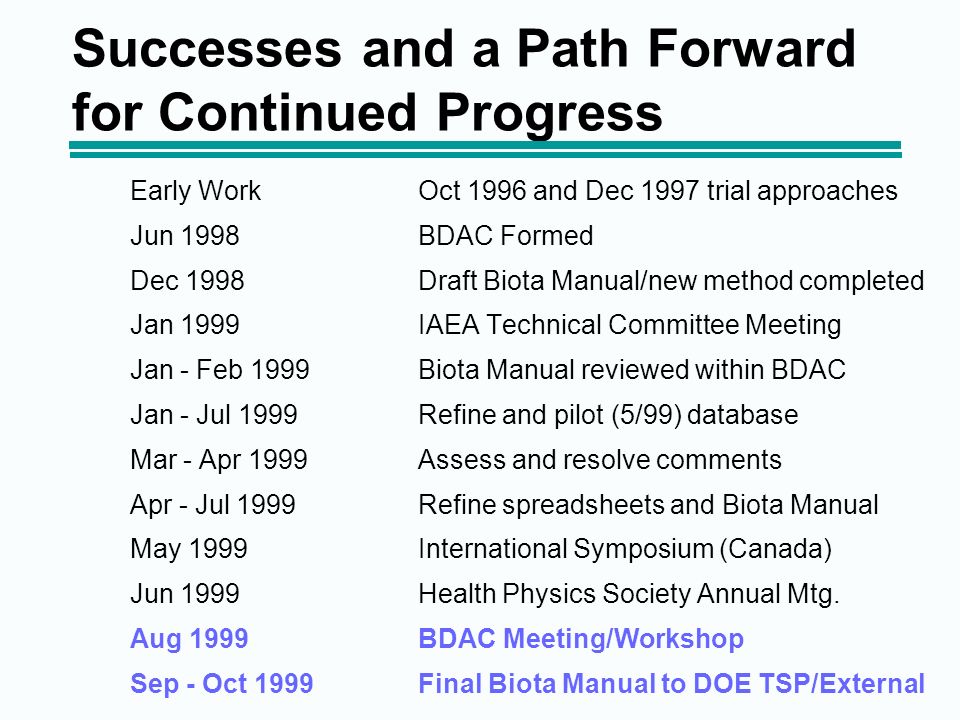 Successes and a Path Forward for Continued Progress

| | |
|---|---|
| Early Work | Oct 1996 and Dec 1997 trial approaches |
| Jun 1998 | BDAC Formed |
| Dec 1998 | Draft Biota Manual/new method completed |
| Jan 1999 | IAEA Technical Committee Meeting |
| Jan - Feb 1999 | Biota Manual reviewed within BDAC |
| Jan - Jul 1999 | Refine and pilot (5/99) database |
| Mar - Apr 1999 | Assess and resolve comments |
| Apr - Jul 1999 | Refine spreadsheets and Biota Manual |
| May 1999 | International Symposium (Canada) |
| Jun 1999 | Health Physics Society Annual Mtg. |
| Aug 1999 | BDAC Meeting/Workshop |
| Sep - Oct 1999 | Final Biota Manual to DOE TSP/External |